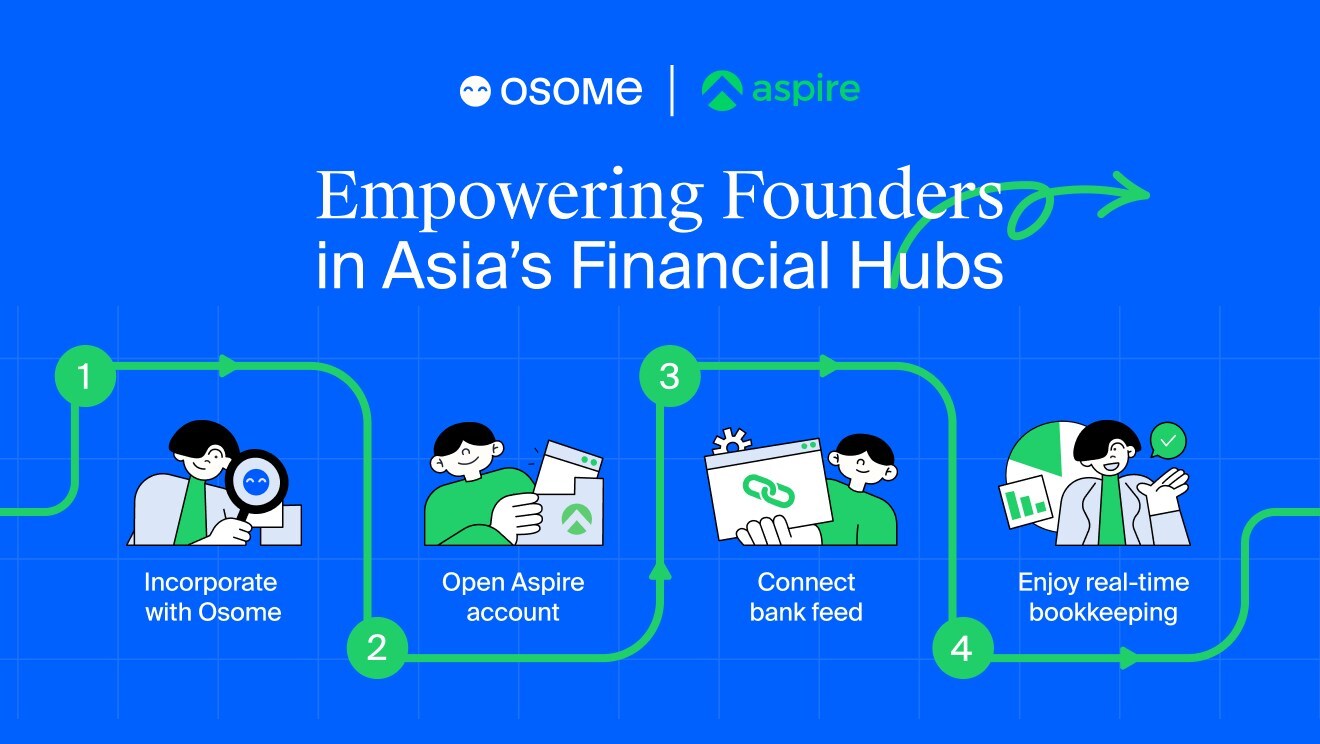 OSOME | aspire

Empowering Founders in Asia's Financial Hubs

1

Incorporate with Osome

2

Open Aspire account

3

Connect bank feed

4

Enjoy real-time bookkeeping